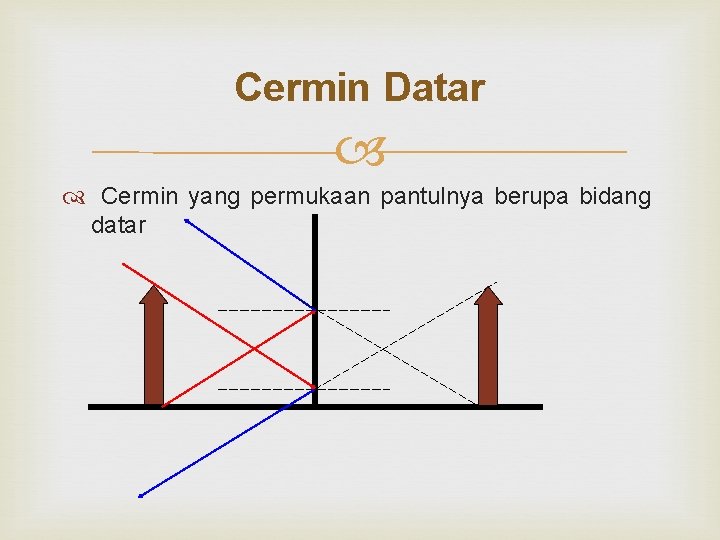 Cermin Datar

Cermin yang permukaan pantulnya berupa bidang datar